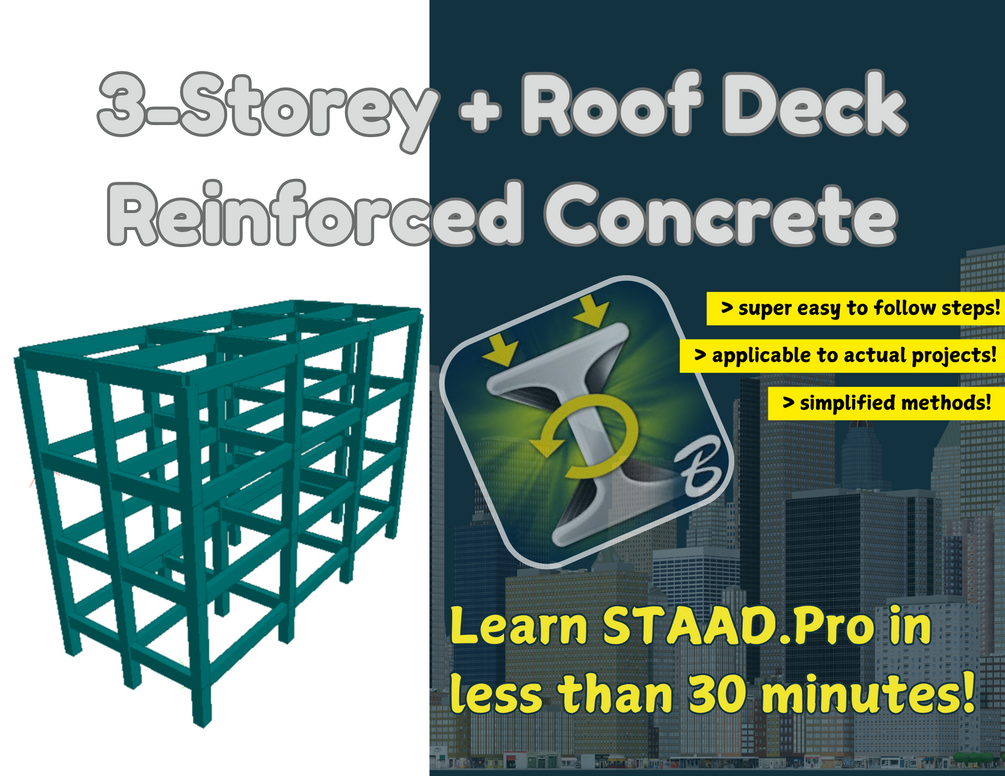 3-Storey + Roof Deck
Reinforced Concrete

> super easy to follow steps!
> applicable to actual projects!
> simplified methods!

B

Learn STAAD.Pro in less than 30 minutes!